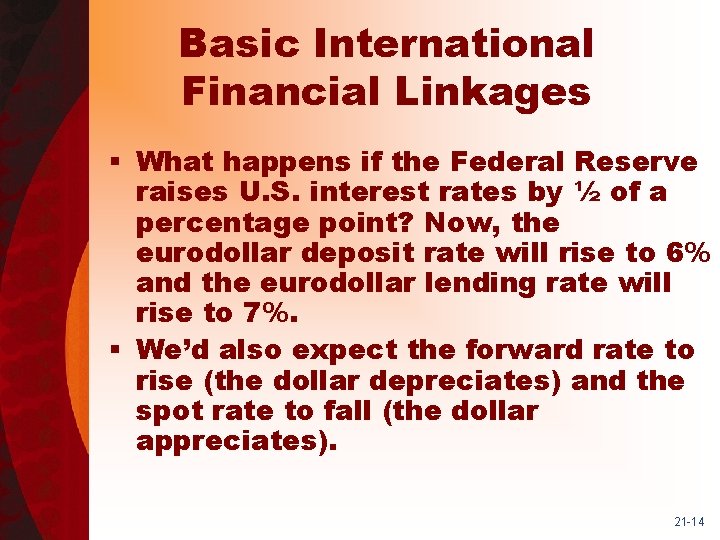 Basic International Financial Linkages

▪ What happens if the Federal Reserve raises U.S. interest rates by ½ of a percentage point? Now, the eurodollar deposit rate will rise to 6% and the eurodollar lending rate will rise to 7%.

▪ We'd also expect the forward rate to rise (the dollar depreciates) and the spot rate to fall (the dollar appreciates).

21-14